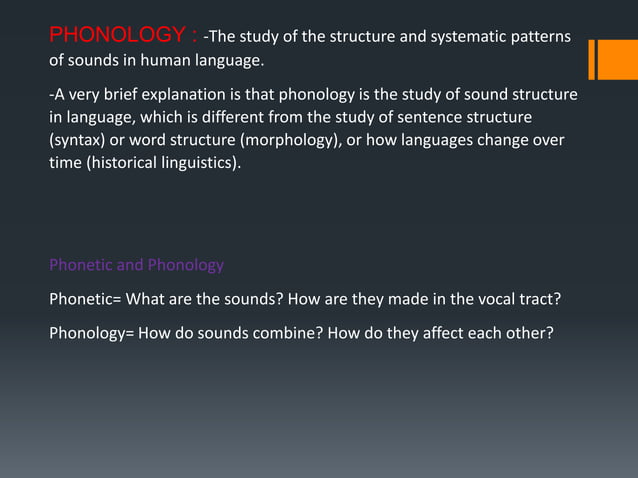 PHONOLOGY : -The study of the structure and systematic patterns of sounds in human language.

-A very brief explanation is that phonology is the study of sound structure in language, which is different from the study of sentence structure (syntax) or word structure (morphology), or how languages change over time (historical linguistics).

Phonetic and Phonology

Phonetic= What are the sounds? How are they made in the vocal tract?

Phonology= How do sounds combine? How do they affect each other?